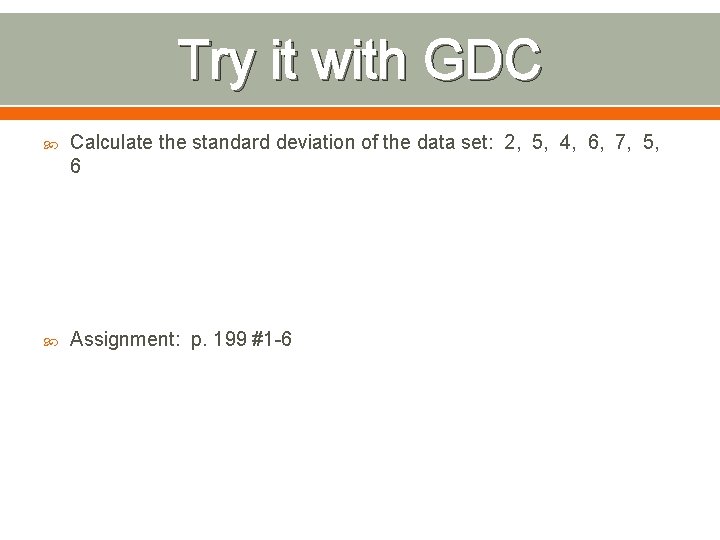 Try it with GDC

Calculate the standard deviation of the data set: 2, 5, 4, 6, 7, 5, 6

Assignment: p. 199 #1-6